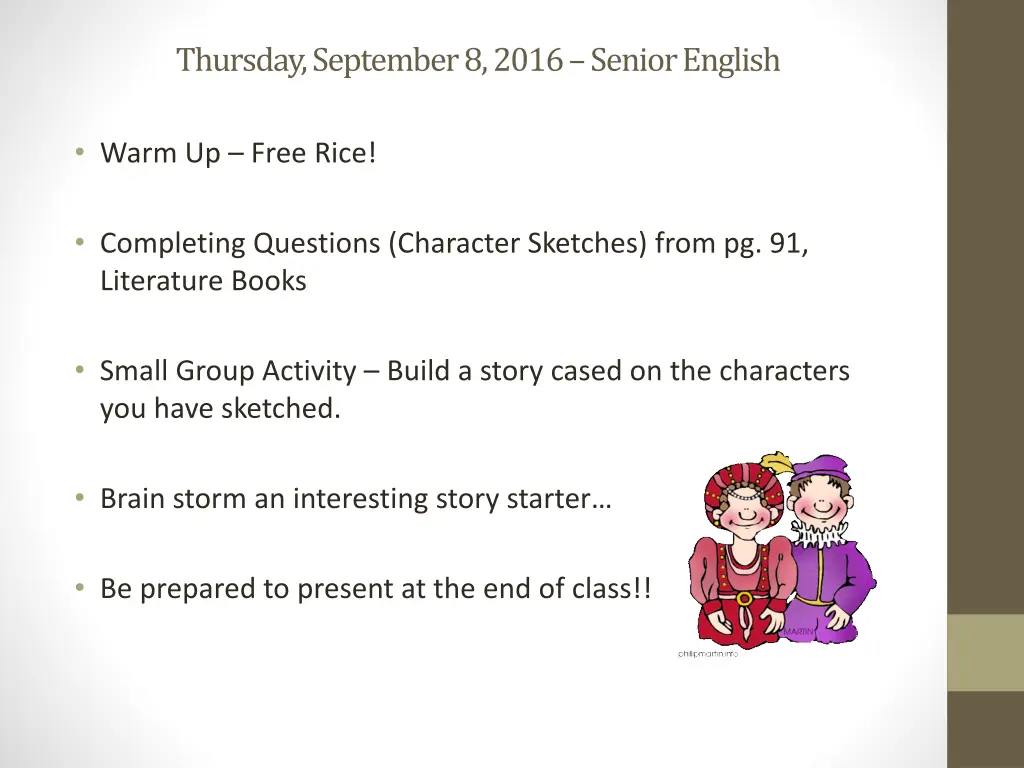 Thursday, September 8, 2016 – Senior English

• Warm Up – Free Rice!

• Completing Questions (Character Sketches) from pg. 91, Literature Books

• Small Group Activity – Build a story cased on the characters you have sketched.

• Brain storm an interesting story starter…

• Be prepared to present at the end of class!!

MARTIN

phillipmartin.info